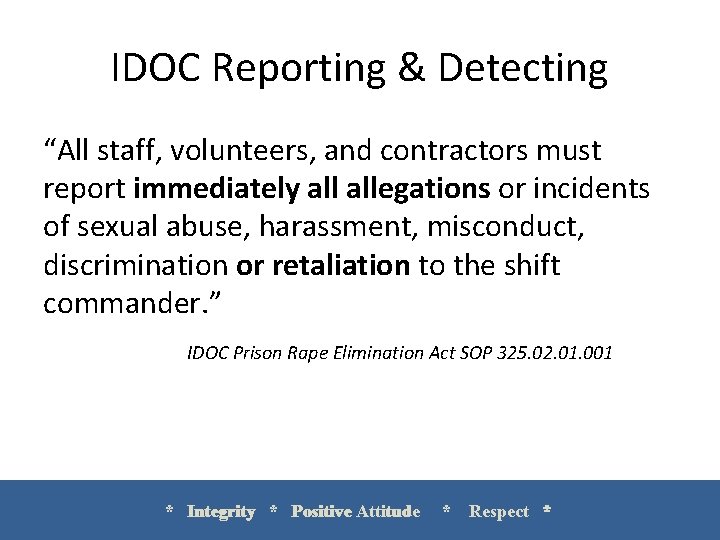 IDOC Reporting & Detecting

“All staff, volunteers, and contractors must report immediately all allegations or incidents of sexual abuse, harassment, misconduct, discrimination or retaliation to the shift commander.”

IDOC Prison Rape Elimination Act SOP 325.02.01.001

* Integrity * Positive Attitude * Respect *